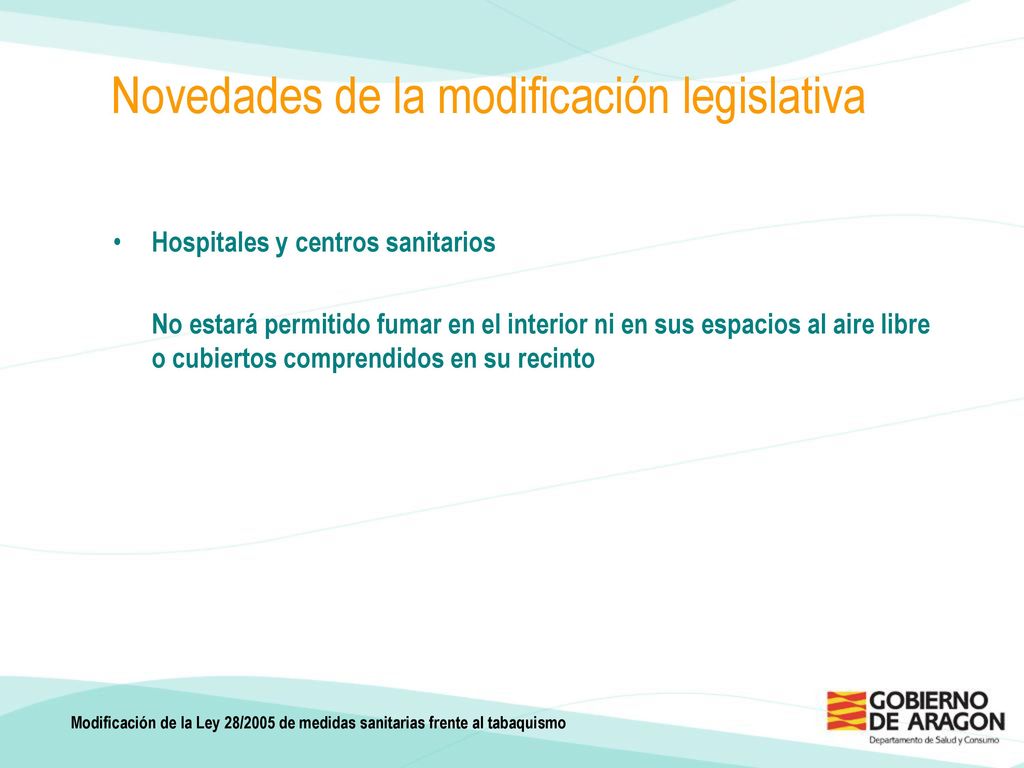 Novedades de la modificación legislativa

• Hospitales y centros sanitarios

No estará permitido fumar en el interior ni en sus espacios al aire libre o cubiertos comprendidos en su recinto

Modificación de la Ley 28/2005 de medidas sanitarias frente al tabaquismo

GOBIERNO DE ARAGON
Departamento de Salud y Consumo